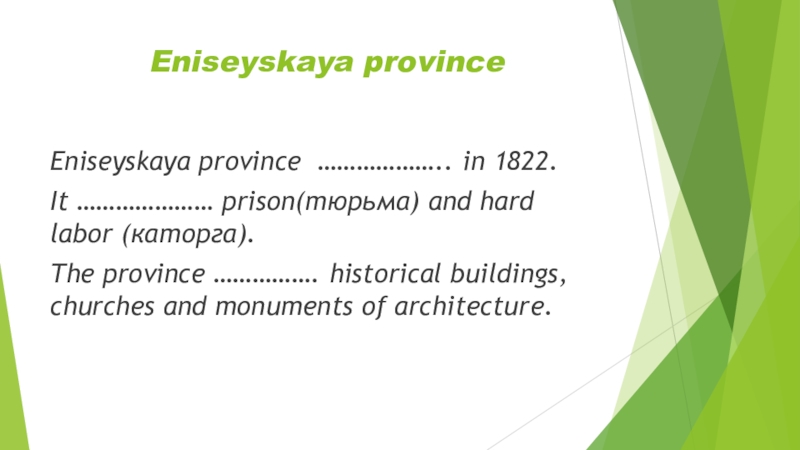 Eniseyskaya province

Eniseyskaya province ……………….. in 1822.

It ………………… prison(тюрьма) and hard labor (каторга).

The province ……………. historical buildings, churches and monuments of architecture.